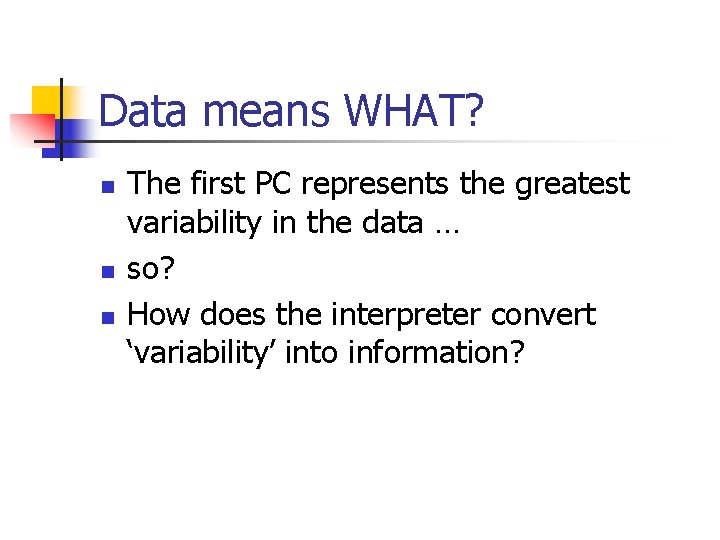 Data means WHAT?

- The first PC represents the greatest variability in the data …
- so?
- How does the interpreter convert ‘variability’ into information?